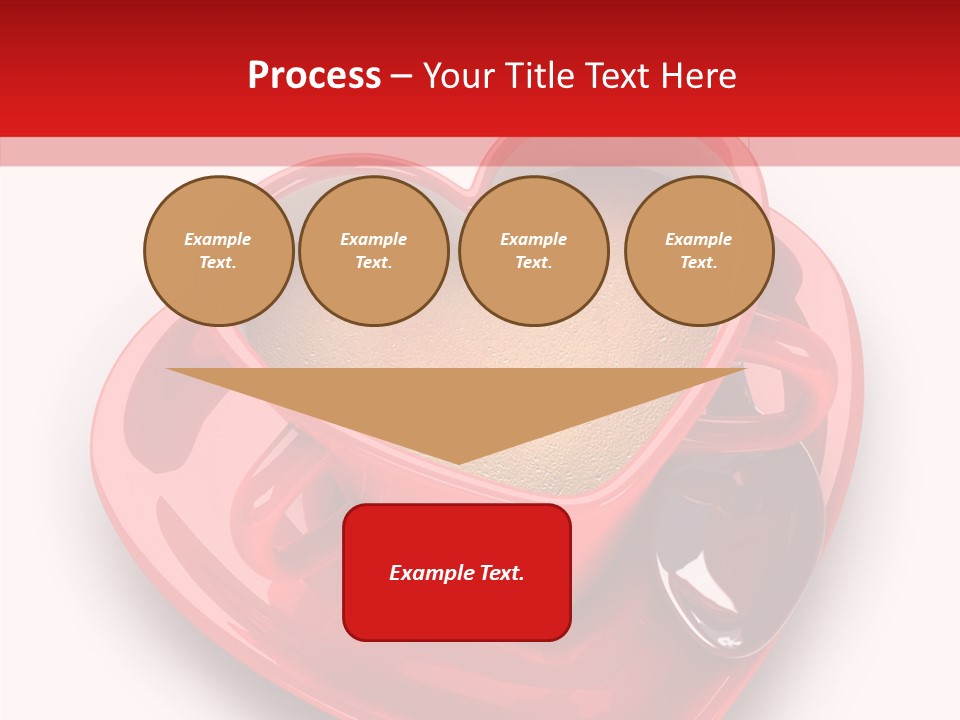 Process – Your Title Text Here

Example Text.

Example Text.

Example Text.

Example Text.

Example Text.